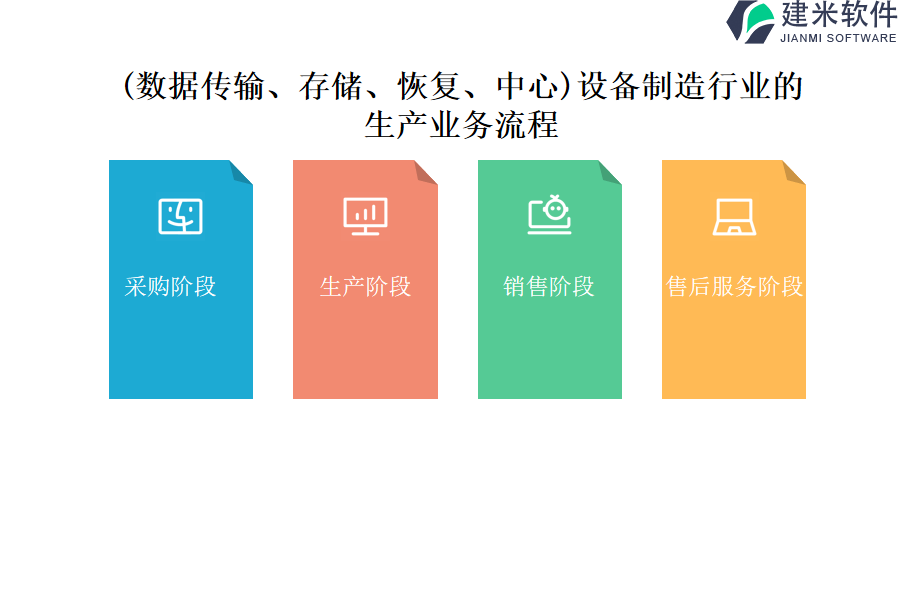 建米软件
JIANMI SOFTWARE

(数据传输、存储、恢复、中心)设备制造行业的生产业务流程

采购阶段

生产阶段

销售阶段

售后服务阶段